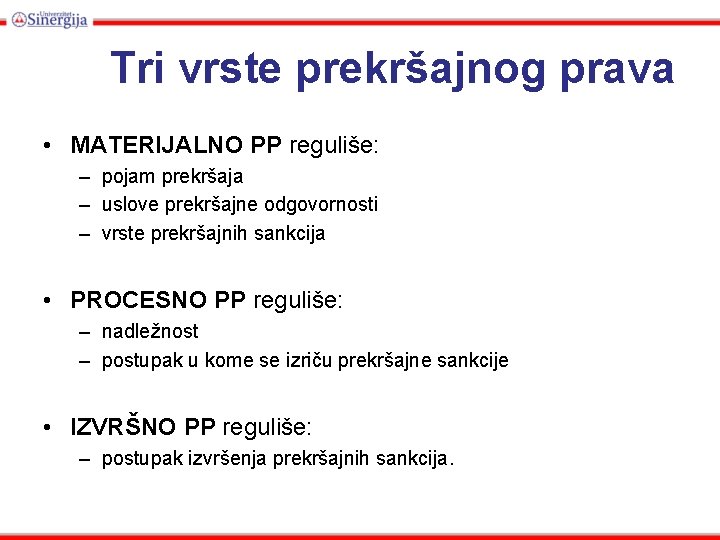 Univerzitet Sinergija

Tri vrste prekršajnog prava

• MATERIJALNO PP reguliše:
– pojam prekršaja
– uslove prekršajne odgovornosti
– vrste prekršajnih sankcija

• PROCESNO PP reguliše:
– nadležnost
– postupak u kome se izriču prekršajne sankcije

• IZVRŠNO PP reguliše:
– postupak izvršenja prekršajnih sankcija.